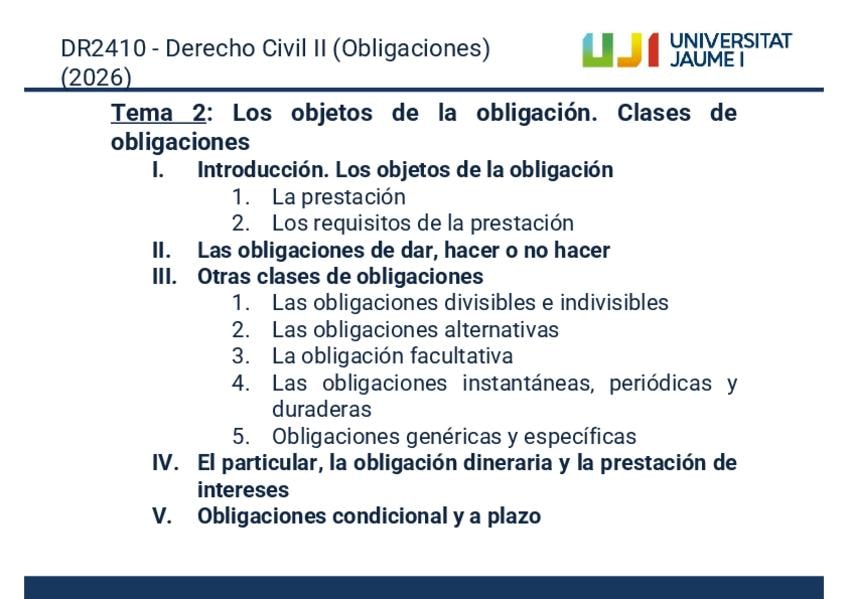 DR2410 - Derecho Civil II (Obligaciones) (2026)

UJI UNIVERSITAT JAUME I

Tema 2: Los objetos de la obligación. Clases de obligaciones

I. Introducción. Los objetos de la obligación
1. La prestación
2. Los requisitos de la prestación
II. Las obligaciones de dar, hacer o no hacer
III. Otras clases de obligaciones
1. Las obligaciones divisibles e indivisibles
2. Las obligaciones alternativas
3. La obligación facultativa
4. Las obligaciones instantáneas, periódicas y duraderas
5. Obligaciones genéricas y específicas
IV. El particular, la obligación dineraria y la prestación de intereses
V. Obligaciones condicional y a plazo